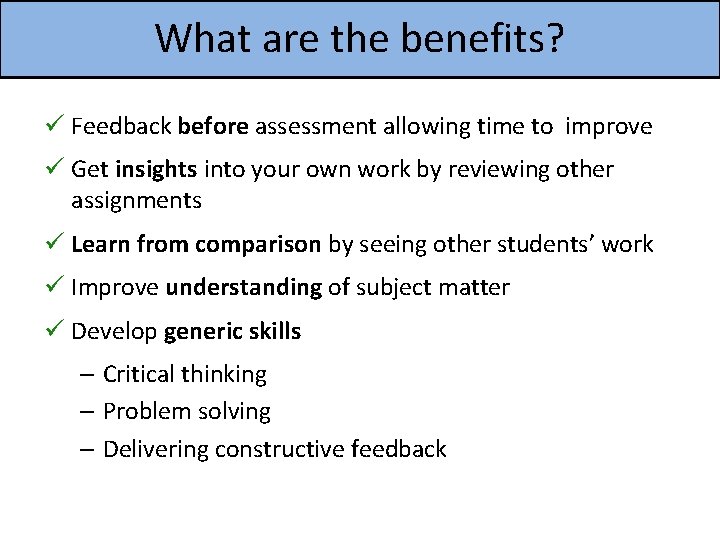 What are the benefits?

✓ Feedback before assessment allowing time to improve

✓ Get insights into your own work by reviewing other assignments

✓ Learn from comparison by seeing other students' work

✓ Improve understanding of subject matter

✓ Develop generic skills

– Critical thinking

– Problem solving

– Delivering constructive feedback